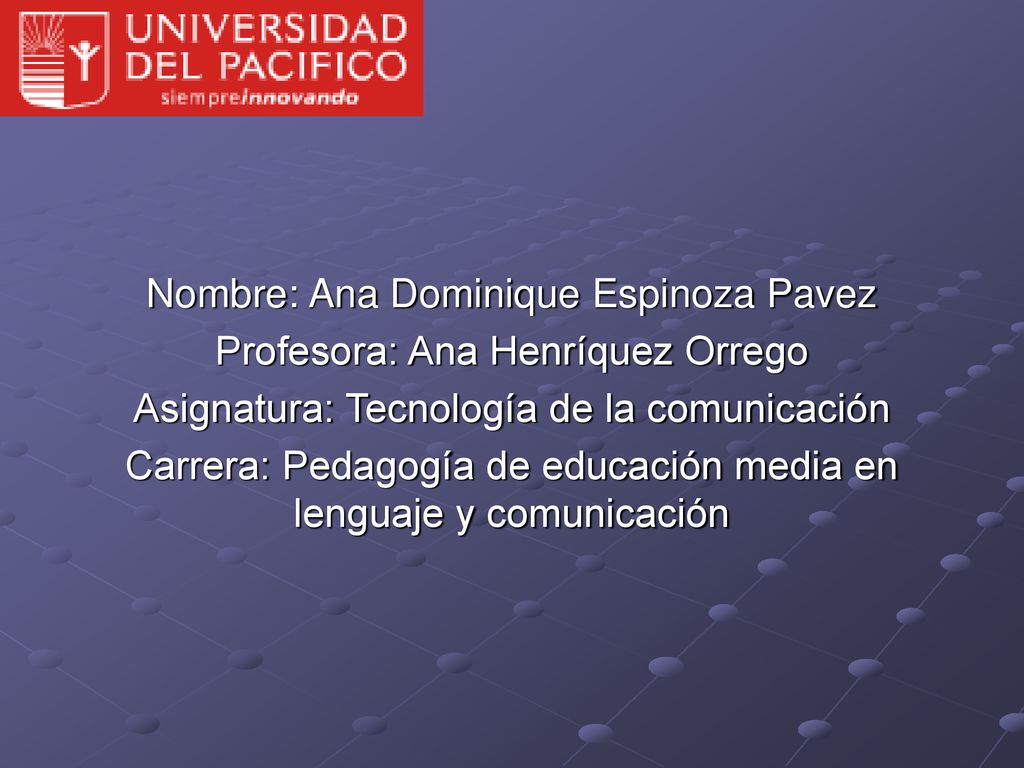 UNIVERSIDAD
DEL PACIFICO
siempreinnovando

Nombre: Ana Dominique Espinoza Pavez
Profesora: Ana Henríquez Orrego
Asignatura: Tecnología de la comunicación
Carrera: Pedagogía de educación media en lenguaje y comunicación